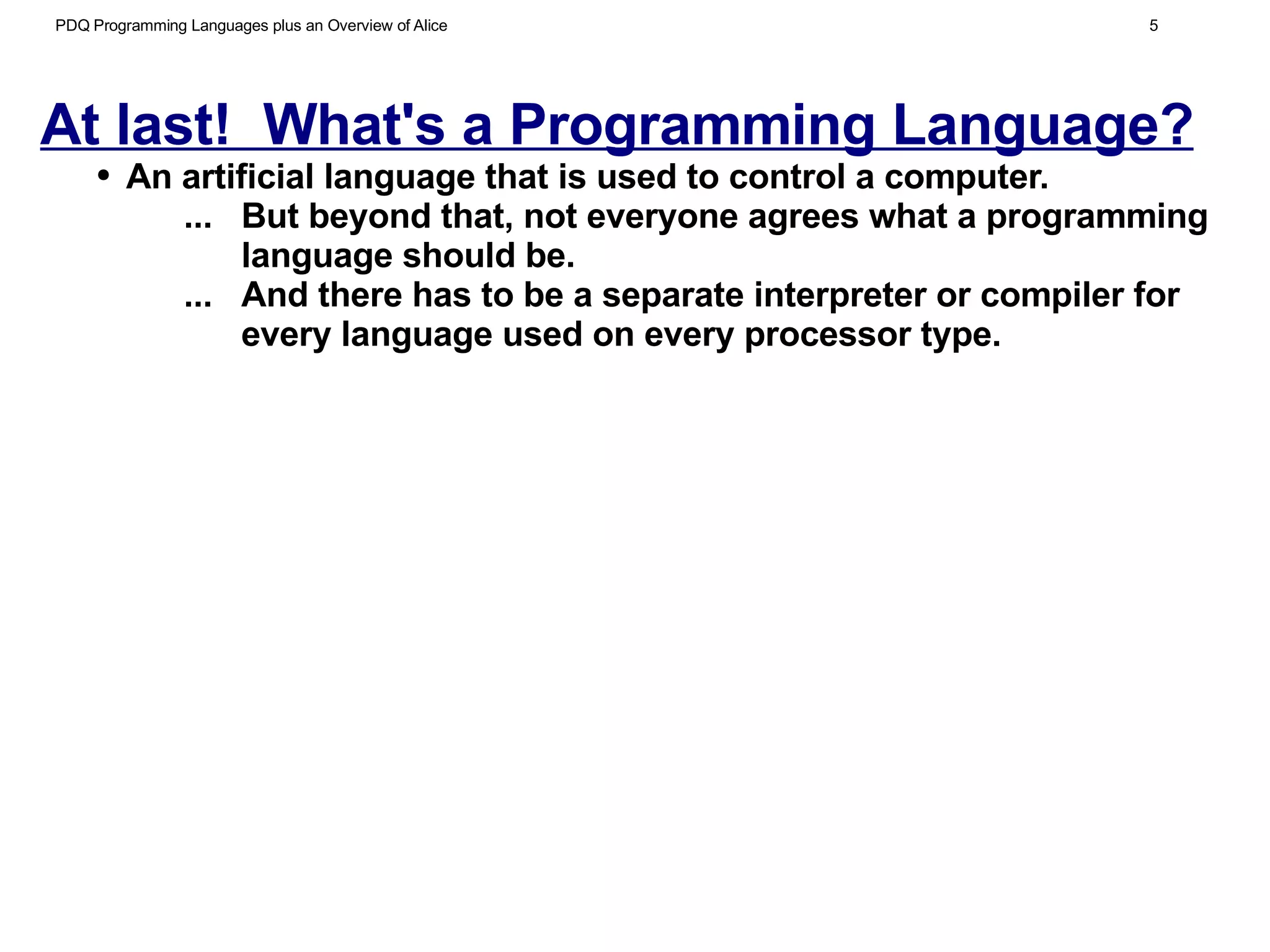 PDQ Programming Languages plus an Overview of Alice 5

At last! What's a Programming Language?

• An artificial language that is used to control a computer.

... But beyond that, not everyone agrees what a programming language should be.

... And there has to be a separate interpreter or compiler for every language used on every processor type.